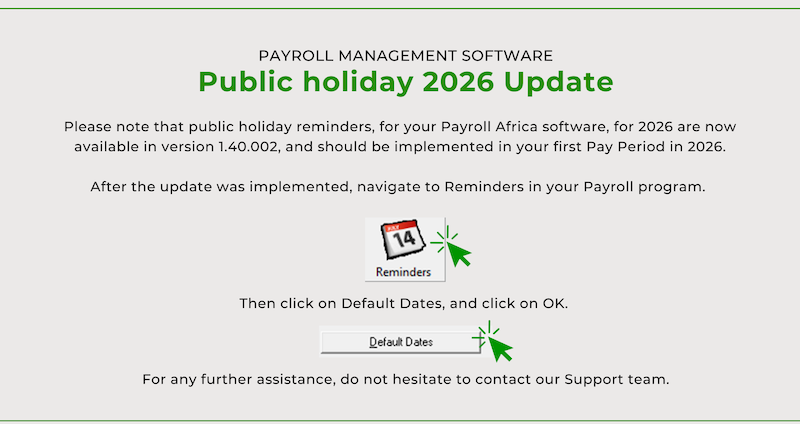 PAYROLL MANAGEMENT SOFTWARE
Public holiday 2026 Update

Please note that public holiday reminders, for your Payroll Africa software, for 2026 are now available in version 1.40.002, and should be implemented in your first Pay Period in 2026.

After the update was implemented, navigate to Reminders in your Payroll program.

14
Reminders

Then click on Default Dates, and click on OK.

Default Dates

For any further assistance, do not hesitate to contact our Support team.